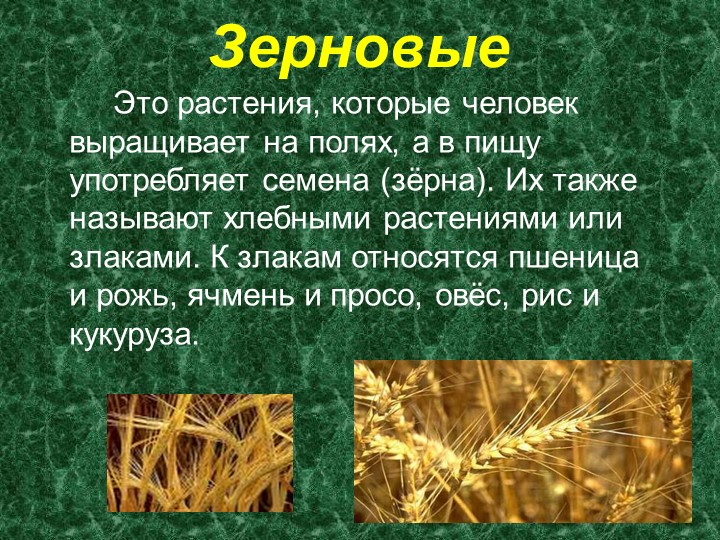 Зерновые

Это растения, которые человек выращивает на полях, а в пищу употребляет семена (зёрна). Их также называют хлебными растениями или злаками. К злакам относятся пшеница и рожь, ячмень и просо, овёс, рис и кукуруза.